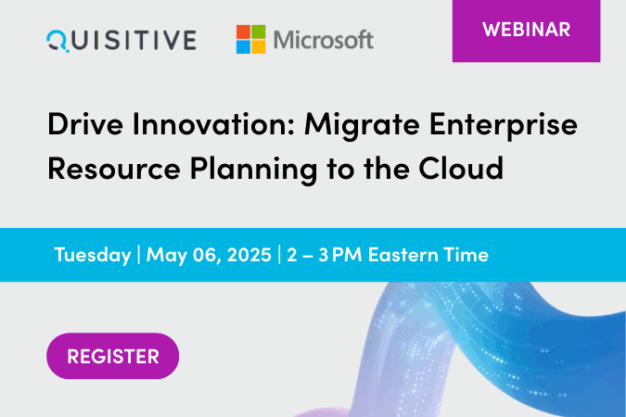 QUISITIVE

Microsoft

WEBINAR

Drive Innovation: Migrate Enterprise Resource Planning to the Cloud

Tuesday | May 06, 2025 | 2 – 3 PM Eastern Time

REGISTER